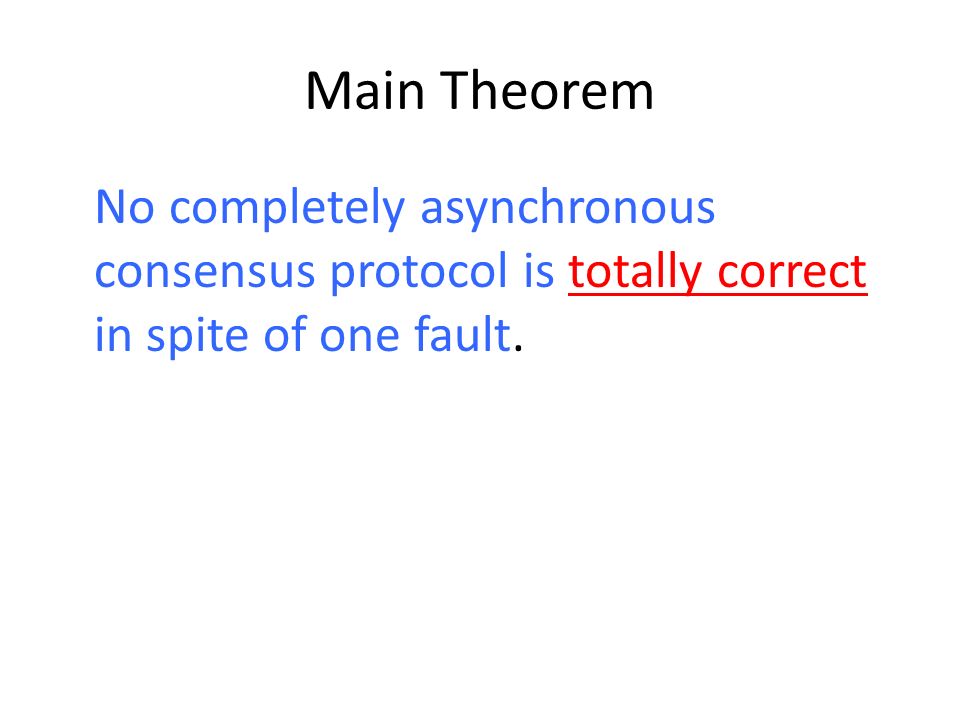 Main Theorem

No completely asynchronous consensus protocol is totally correct in spite of one fault.